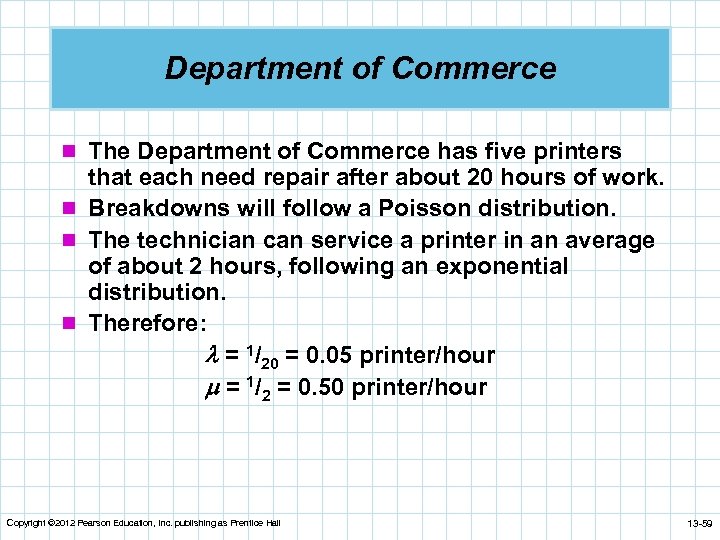 Department of Commerce

The Department of Commerce has five printers that each need repair after about 20 hours of work.

Breakdowns will follow a Poisson distribution.

The technician can service a printer in an average of about 2 hours, following an exponential distribution.

Therefore:

$\lambda = {}^{1}/_{20} = 0.05$ printer/hour

$\mu = {}^{1}/_{2} = 0.50$ printer/hour

Copyright ©2012 Pearson Education, Inc. publishing as Prentice Hall

13-59